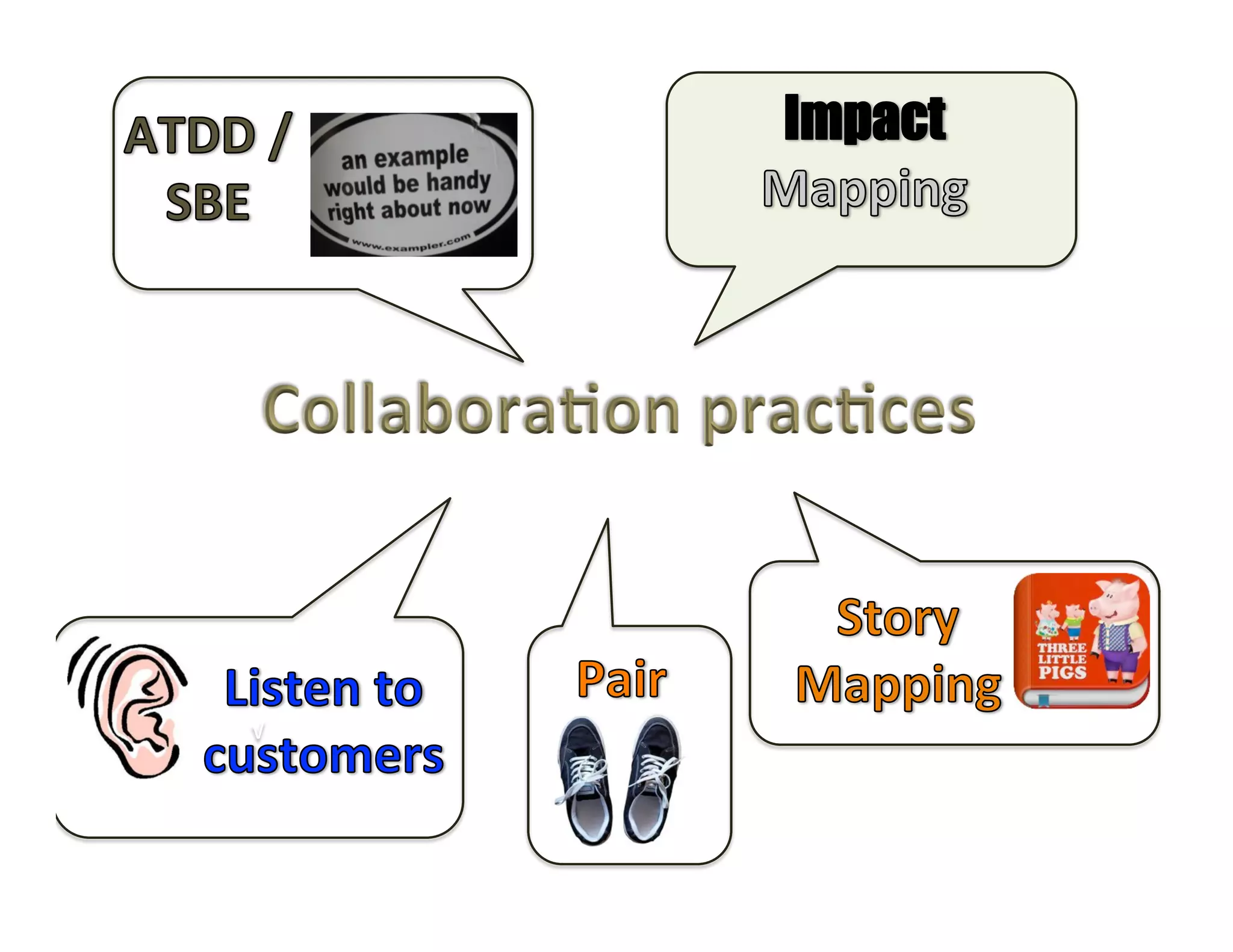 ATDD / SBE

an example would be handy right about now

www.exampler.com

Impact Mapping

Collaboration practices

Listen to customers

Pair

Story Mapping

THREE LITTLE PIGS